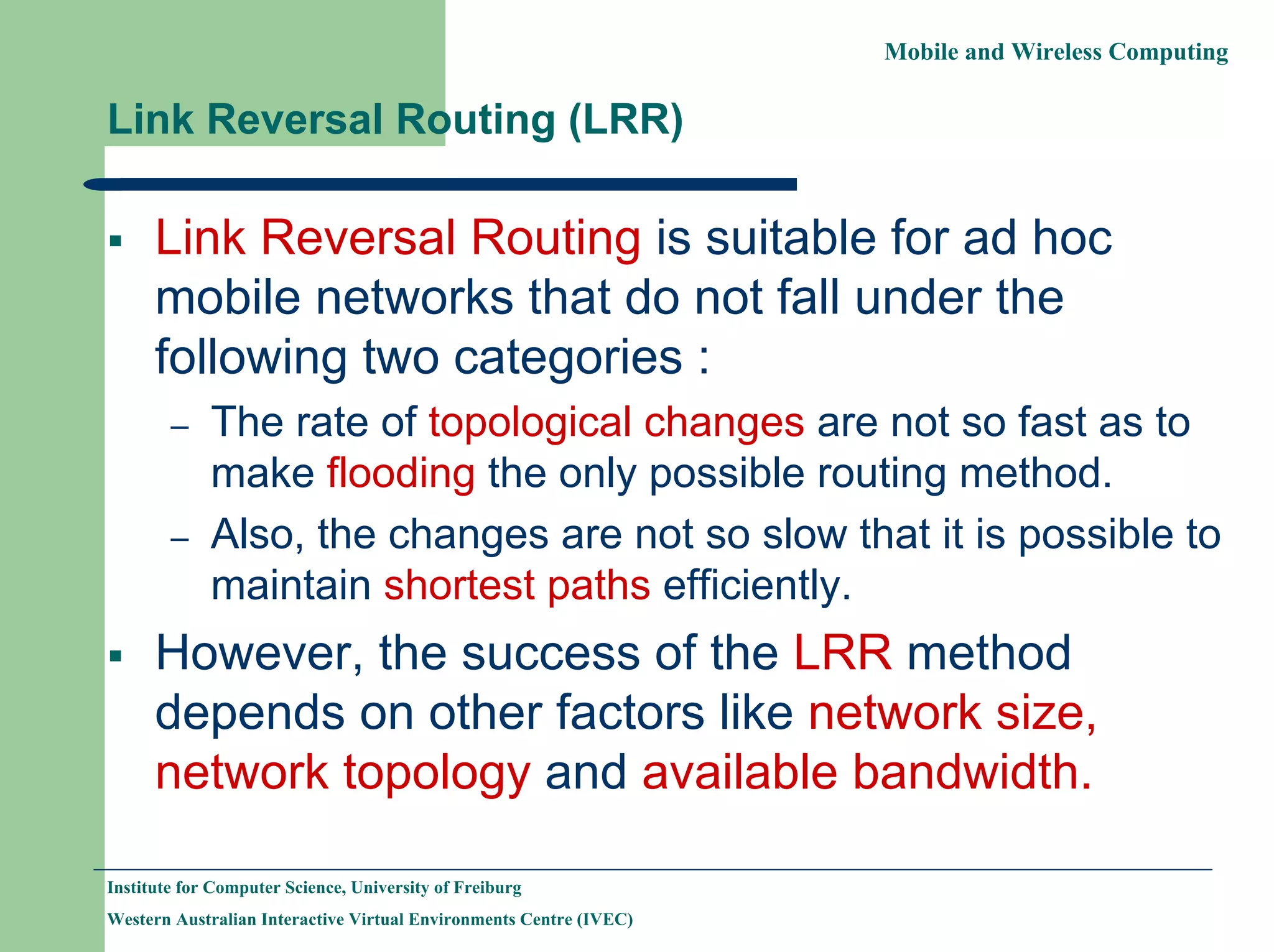 Mobile and Wireless Computing

Link Reversal Routing (LRR)

▪ Link Reversal Routing is suitable for ad hoc mobile networks that do not fall under the following two categories :

– The rate of topological changes are not so fast as to make flooding the only possible routing method.

– Also, the changes are not so slow that it is possible to maintain shortest paths efficiently.

▪ However, the success of the LRR method depends on other factors like network size, network topology and available bandwidth.

Institute for Computer Science, University of Freiburg

Western Australian Interactive Virtual Environments Centre (IVEC)